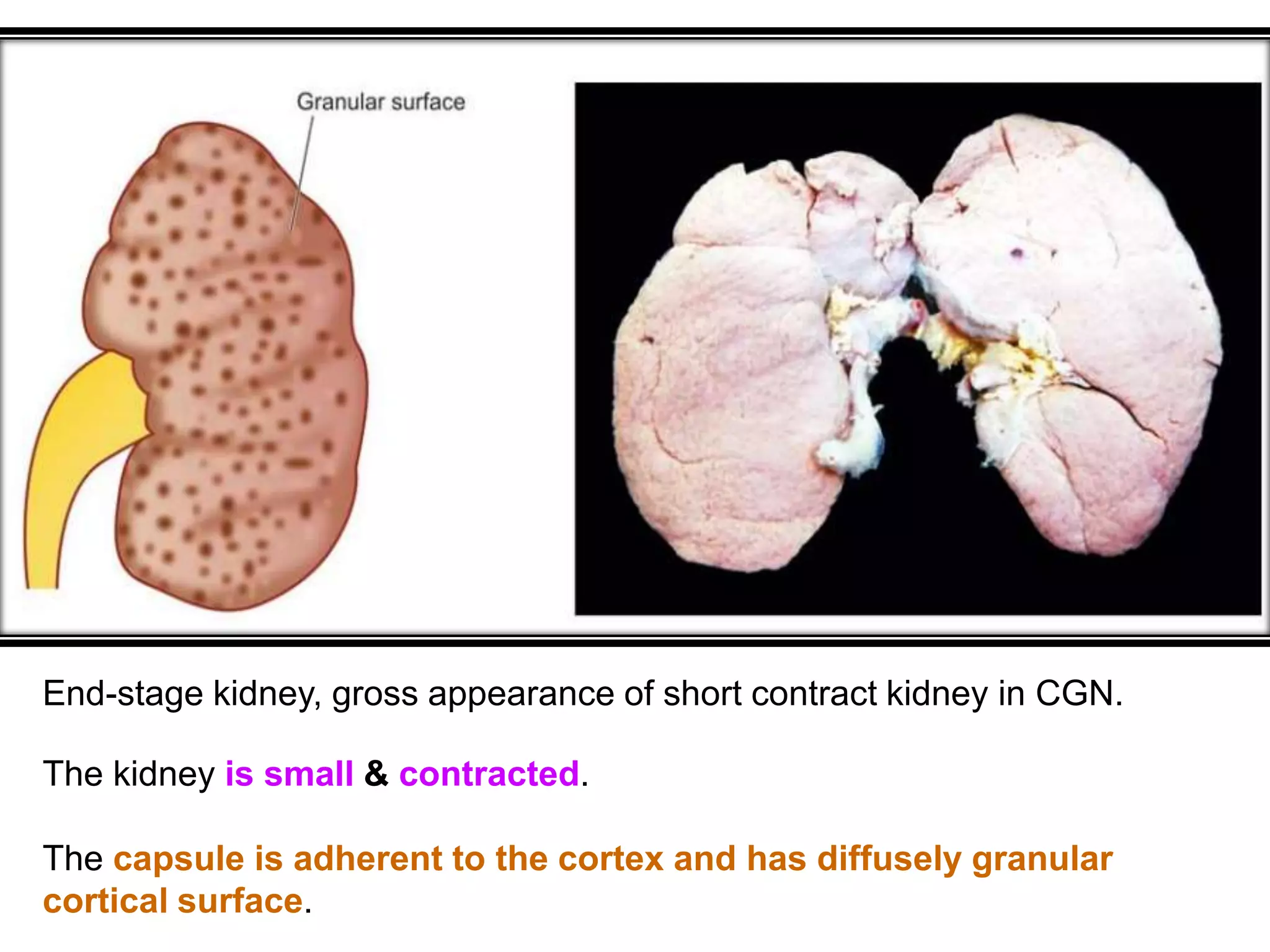 Granular surface

End-stage kidney, gross appearance of short contract kidney in CGN.

The kidney is small & contracted.

The capsule is adherent to the cortex and has diffusely granular cortical surface.